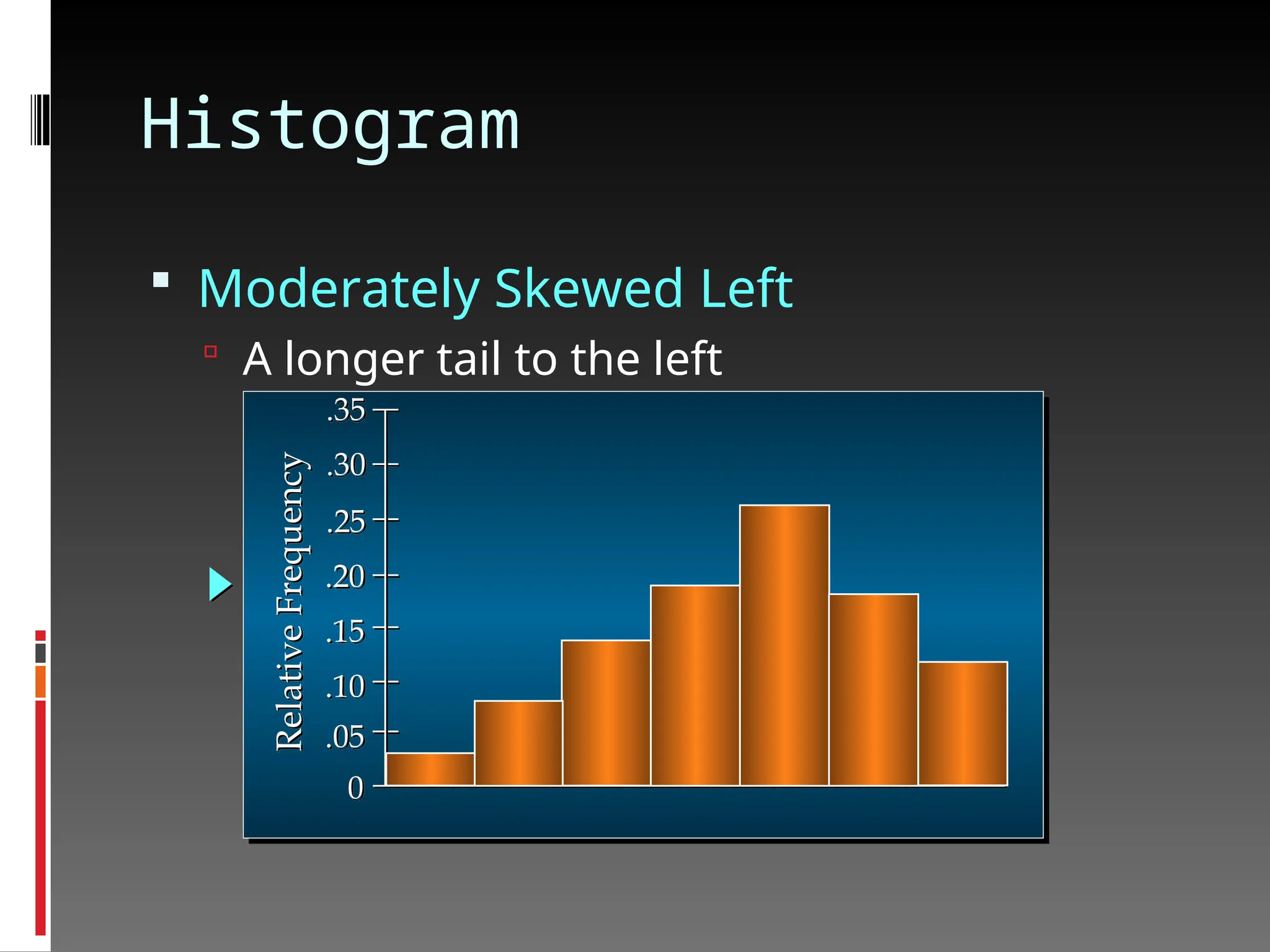 Histogram

Moderately Skewed Left

A longer tail to the left

Relative Frequency

.35
.30
.25
.20
.15
.10
.05
0